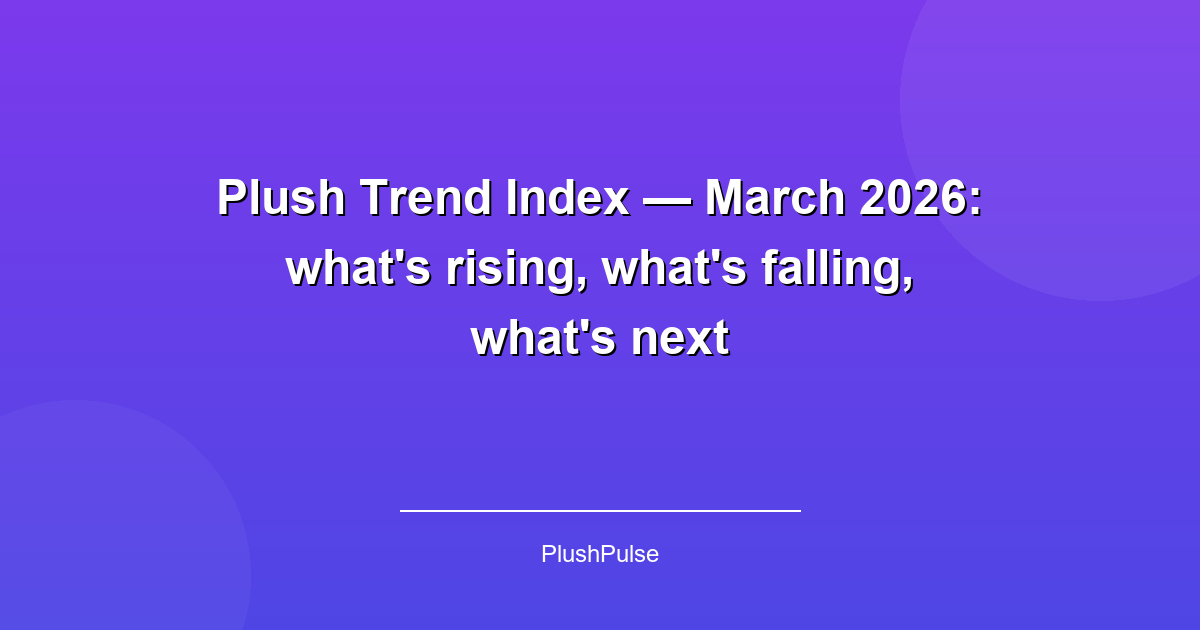 Plush Trend Index — March 2026: what's rising, what's falling, what's next

PlushPulse